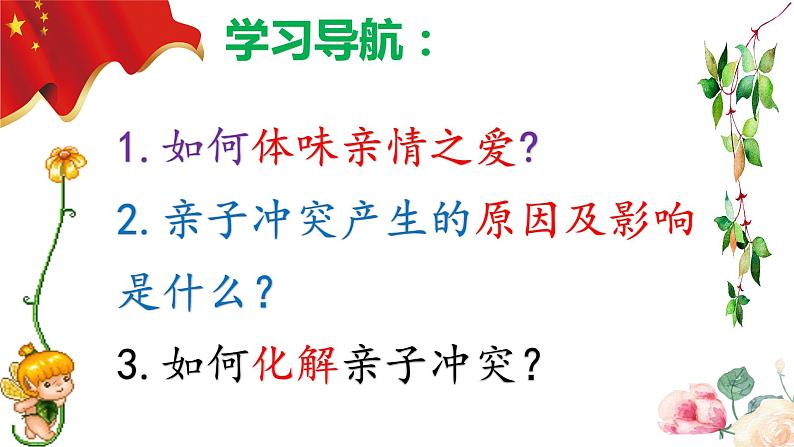 学习导航：

1. 如何体味亲情之爱？

2. 亲子冲突产生的原因及影响是什么？

3. 如何化解亲子冲突？